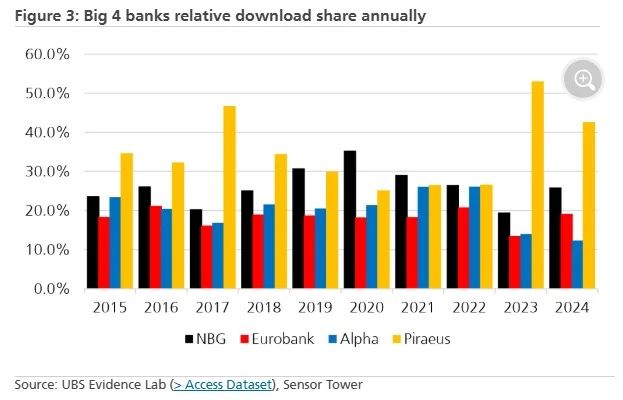 Figure 3: Big 4 banks relative download share annually

60.0%
50.0%
40.0%
30.0%
20.0%
10.0%
0.0%

2015 2016 2017 2018 2019 2020 2021 2022 2023 2024

NBG Eurobank Alpha Piraeus

Source: UBS Evidence Lab (> Access Dataset), Sensor Tower